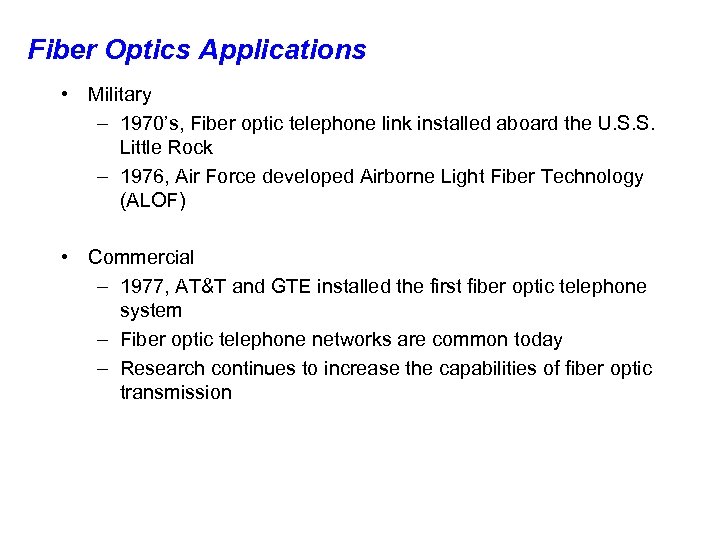 Fiber Optics Applications

• Military
– 1970's, Fiber optic telephone link installed aboard the U.S.S. Little Rock
– 1976, Air Force developed Airborne Light Fiber Technology (ALOF)

• Commercial
– 1977, AT&T and GTE installed the first fiber optic telephone system
– Fiber optic telephone networks are common today
– Research continues to increase the capabilities of fiber optic transmission